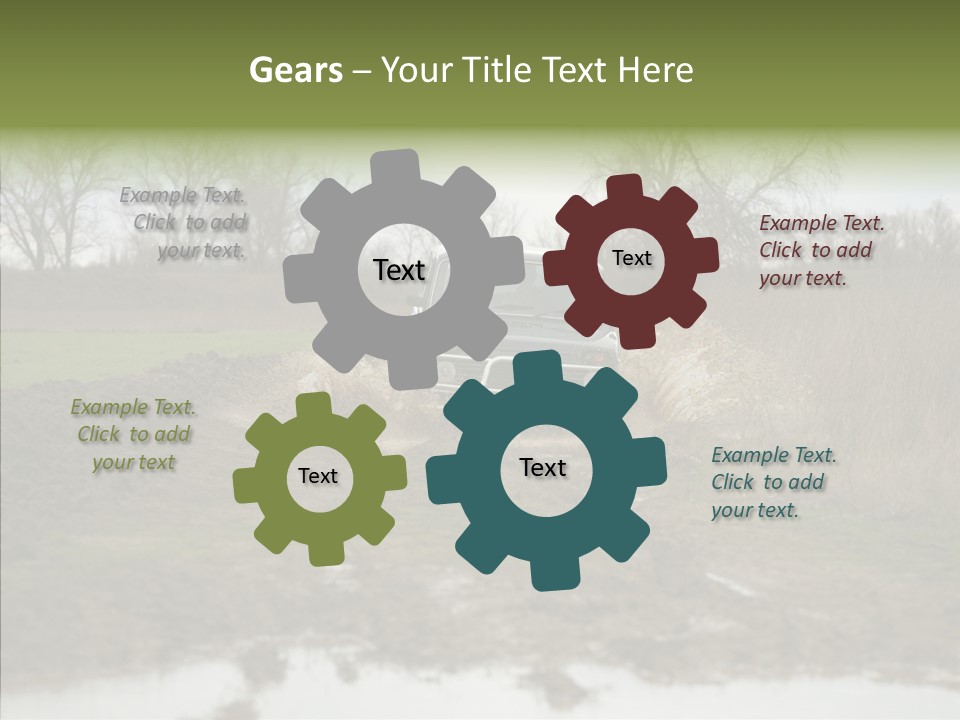 Gears – Your Title Text Here

Example Text. Click to add your text.

Text

Text

Example Text. Click to add your text.

Example Text. Click to add your text

Text

Text

Example Text. Click to add your text.